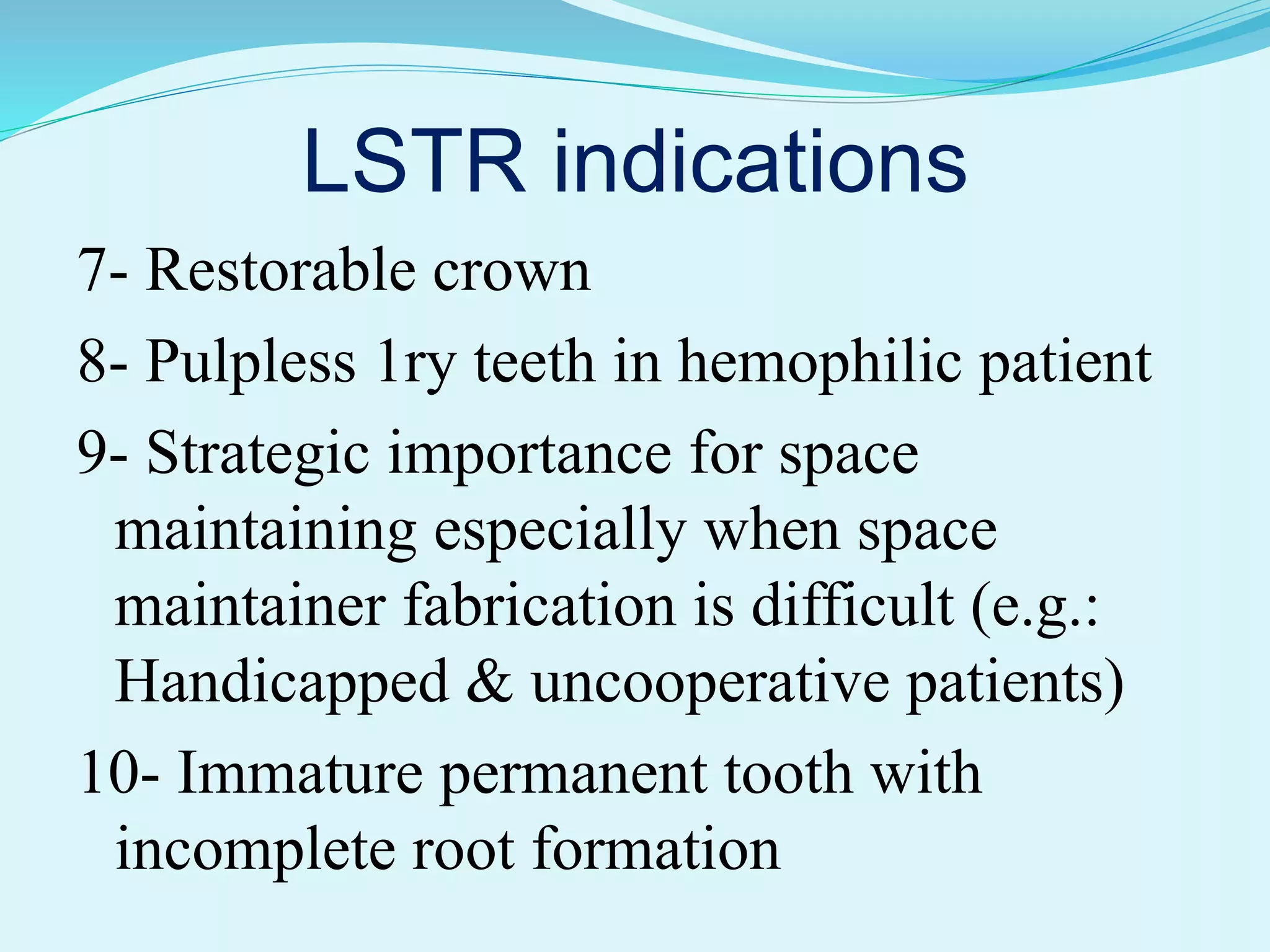 LSTR indications

7- Restorable crown

8- Pulpless 1ry teeth in hemophilic patient

9- Strategic importance for space maintaining especially when space maintainer fabrication is difficult (e.g.: Handicapped & uncooperative patients)

10- Immature permanent tooth with incomplete root formation